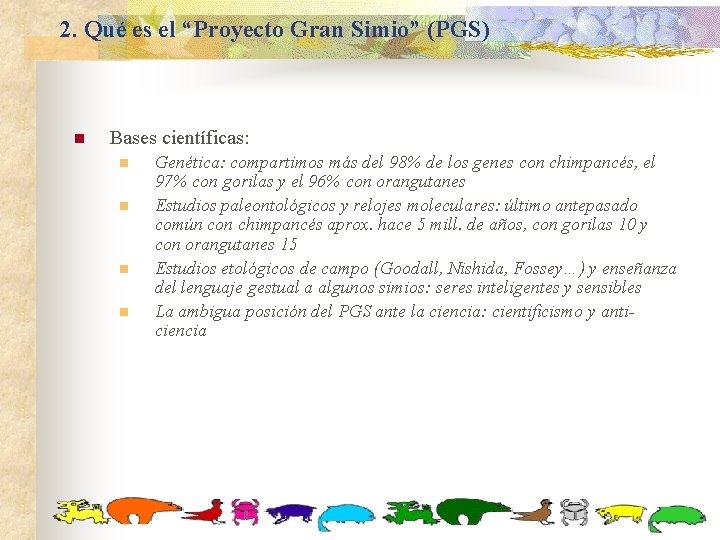 2. Qué es el “Proyecto Gran Simio” (PGS)

Bases científicas:

Genética: compartimos más del 98% de los genes con chimpancés, el 97% con gorilas y el 96% con orangutanes

Estudios paleontológicos y relojes moleculares: último antepasado común con chimpancés aprox. hace 5 mill. de años, con gorilas 10 y con orangutanes 15

Estudios etológicos de campo (Goodall, Nishida, Fossey…) y enseñanza del lenguaje gestual a algunos simios: seres inteligentes y sensibles

La ambigua posición del PGS ante la ciencia: cientificismo y anti-ciencia